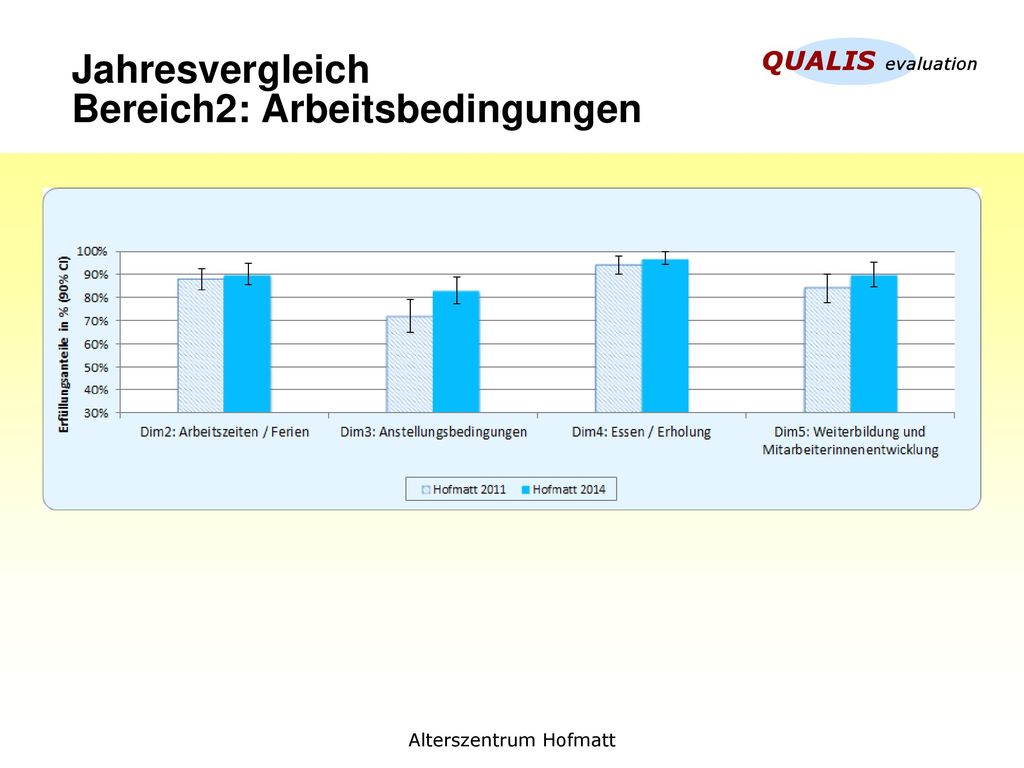 Jahresvergleich
Bereich2: Arbeitsbedingungen

QUALIS evaluation

Erfüllungsanteile in % (90% CI)

100%
90%
80%
70%
60%
50%
40%
30%

Dim2: Arbeitszeiten / Ferien
Dim3: Anstellungsbedingungen
Dim4: Essen / Erholung
Dim5: Weiterbildung und Mitarbeiterinnenentwicklung

Hofmatt 2011
Hofmatt 2014

Alterszentrum Hofmatt